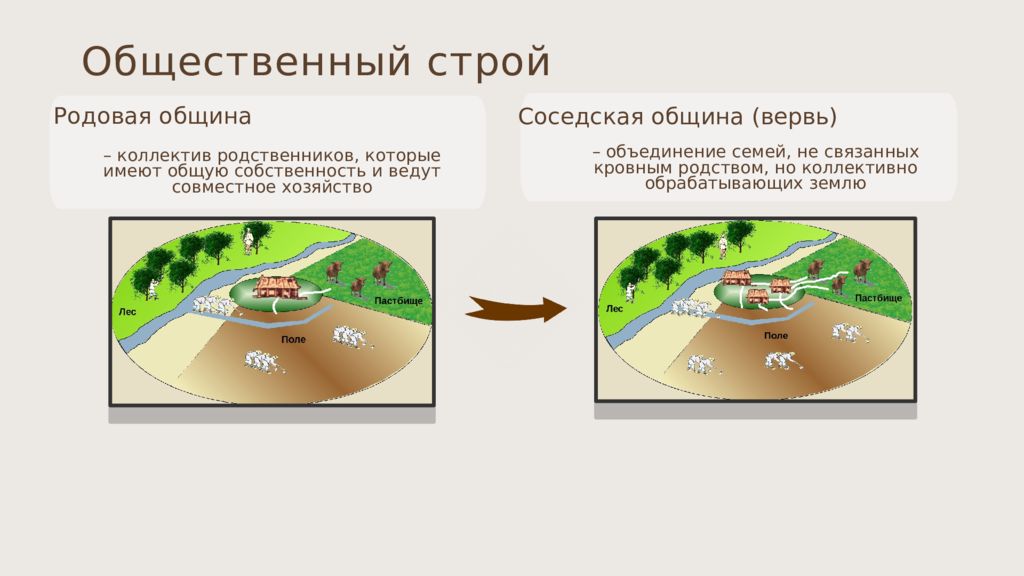 Общественный строй

Родовая община

– коллектив родственников, которые имеют общую собственность и ведут совместное хозяйство

Лес

Пастбище

Поле

Соседская община (вервь)

– объединение семей, не связанных кровным родством, но коллективно обрабатывающих землю

Лес

Пастбище

Поле